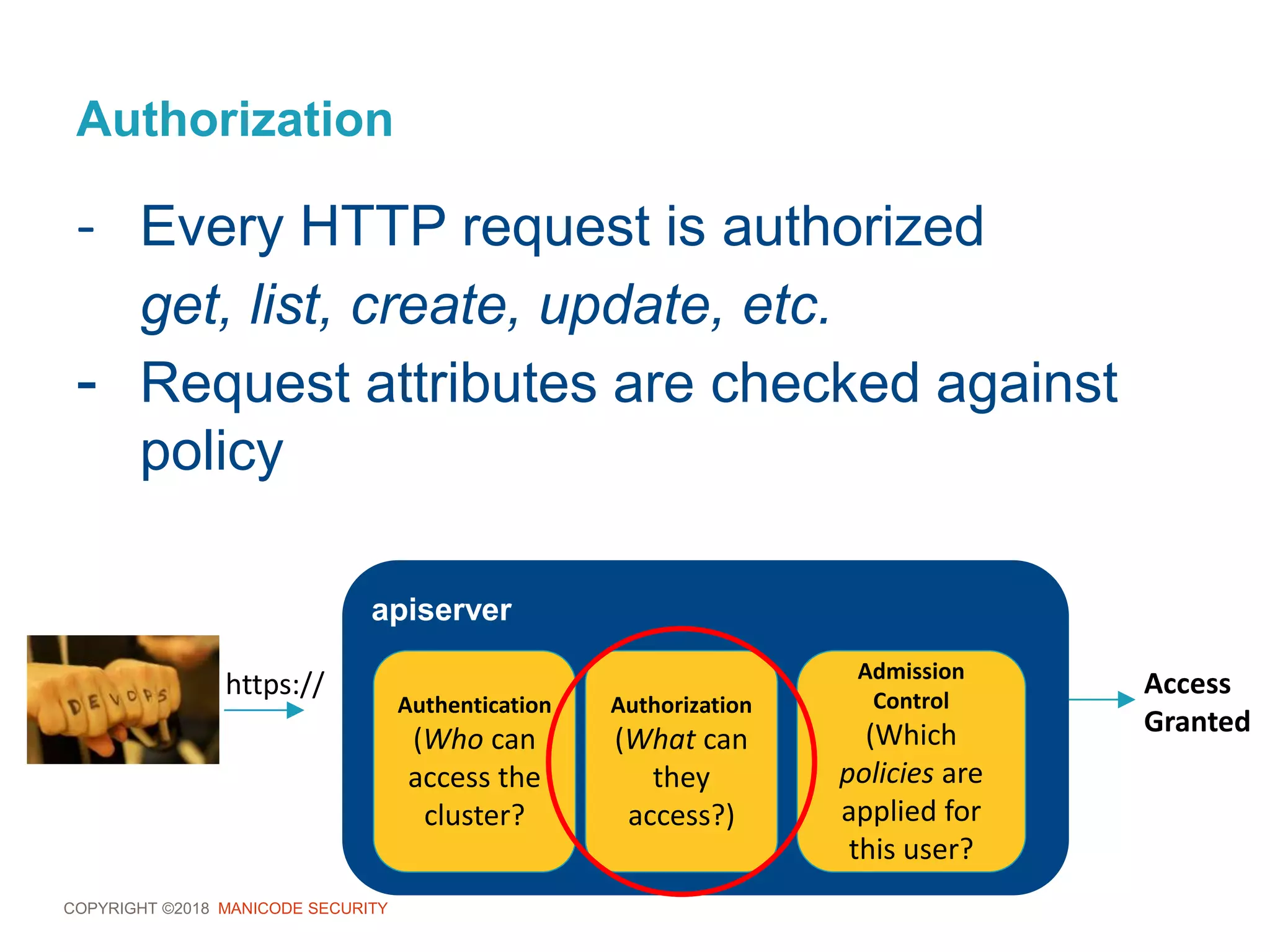 Authorization

- Every HTTP request is authorized
get, list, create, update, etc.
- Request attributes are checked against policy

DEVOPS

https://

apiserver

Authentication (Who can access the cluster?

Authorization (What can they access?)

Admission Control (Which policies are applied for this user?

Access Granted

COPYRIGHT ©2018 MANICODE SECURITY